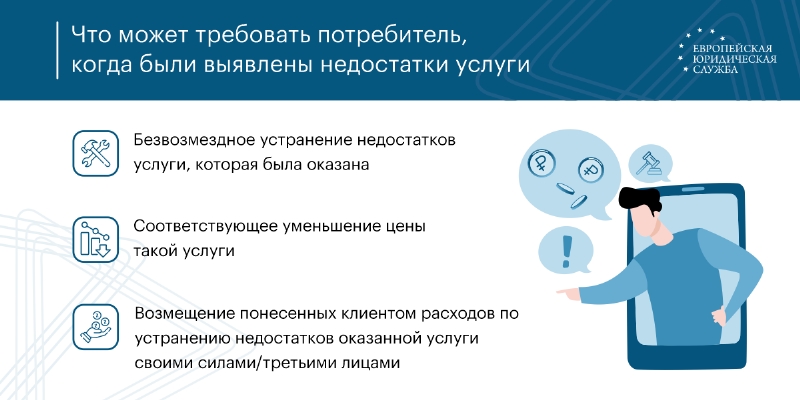 Что может требовать потребитель, когда были выявлены недостатки услуги

ЕВРОПЕЙСКАЯ ЮРИДИЧЕСКАЯ СЛУЖБА

Безвозмездное устранение недостатков услуги, которая была оказана

Соответствующее уменьшение цены такой услуги

Возмещение понесенных клиентом расходов по устранению недостатков оказанной услуги своими силами/третьими лицами